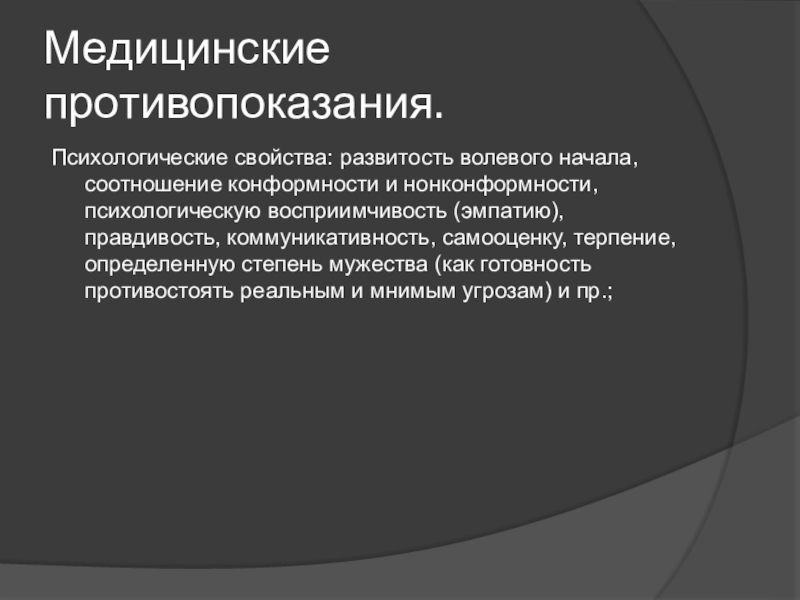 Медицинские противопоказания.

Психологические свойства: развитость волевого начала, соотношение конформности и нонконформности, психологическую восприимчивость (эмпатию), правдивость, коммуникативность, самооценку, терпение, определенную степень мужества (как готовность противостоять реальным и мнимым угрозам) и пр.;